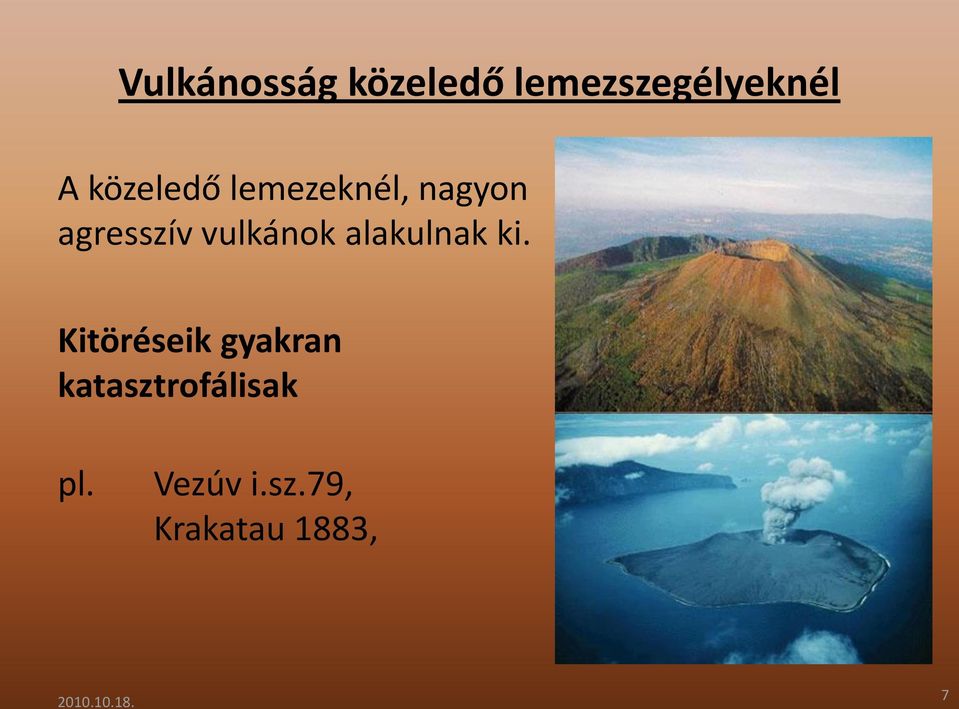 Vulkánosság közeledő lemezszegélyeknél

A közeledő lemezeknél, nagyon agresszív vulkánok alakulnak ki.

Kitöréseik gyakran katasztrofálisak

pl. Vezúv i.sz.79, Krakatau 1883,

2010.10.18.

7